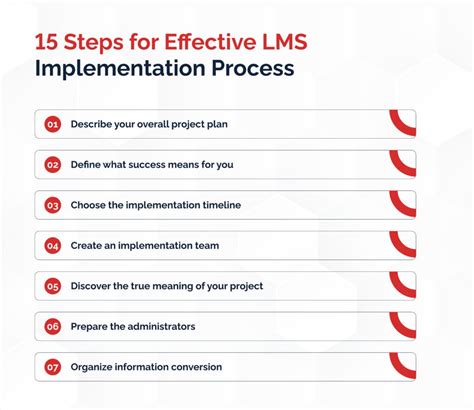 15 Steps for Effective LMS Implementation Process

01 Describe your overall project plan

02 Define what success means for you

03 Choose the implementation timeline

04 Create an implementation team

05 Discover the true meaning of your project

06 Prepare the administrators

07 Organize information conversion